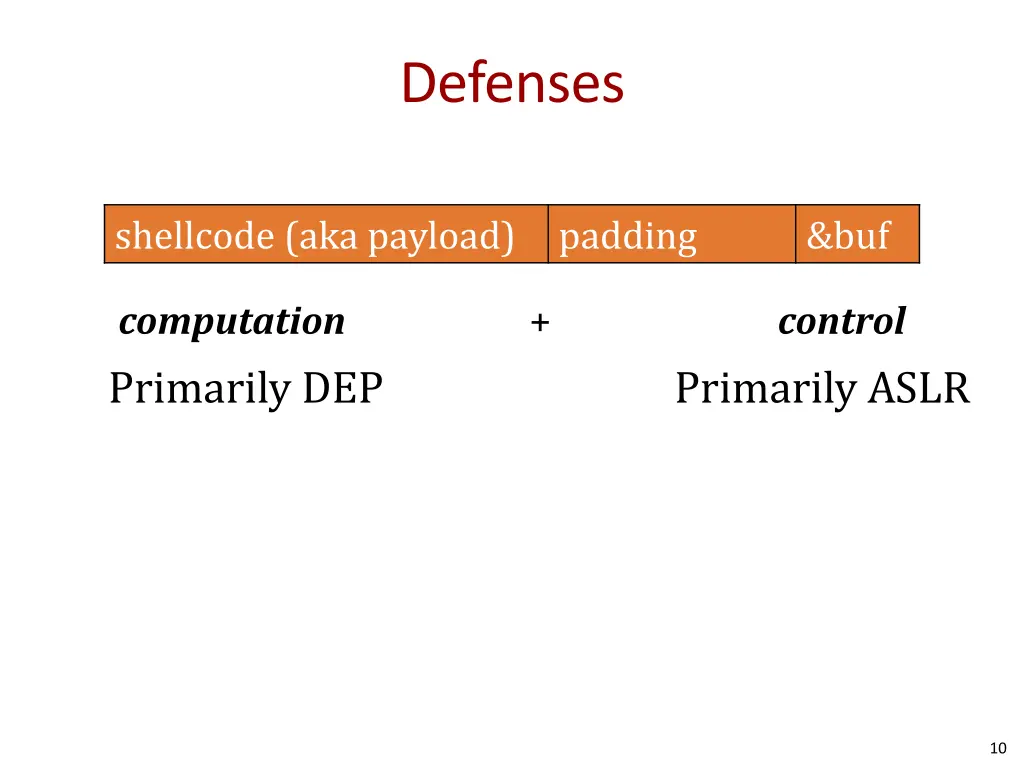 Defenses

| shellcode (aka payload) | padding | &buf |
|---|---|---|

computation + control

Primarily DEP Primarily ASLR

10